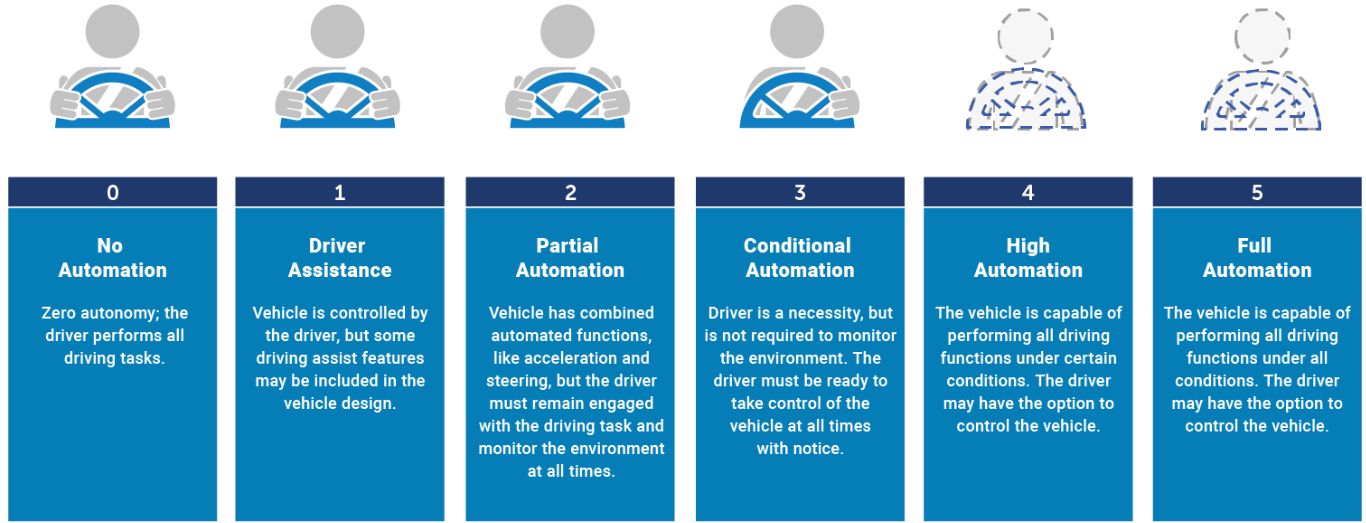 0

No Automation

Zero autonomy; the driver performs all driving tasks.

1

Driver Assistance

Vehicle is controlled by the driver, but some driving assist features may be included in the vehicle design.

2

Partial Automation

Vehicle has combined automated functions, like acceleration and steering, but the driver must remain engaged with the driving task and monitor the environment at all times.

3

Conditional Automation

Driver is a necessity, but is not required to monitor the environment. The driver must be ready to take control of the vehicle at all times with notice.

4

High Automation

The vehicle is capable of performing all driving functions under certain conditions. The driver may have the option to control the vehicle.

5

Full Automation

The vehicle is capable of performing all driving functions under all conditions. The driver may have the option to control the vehicle.